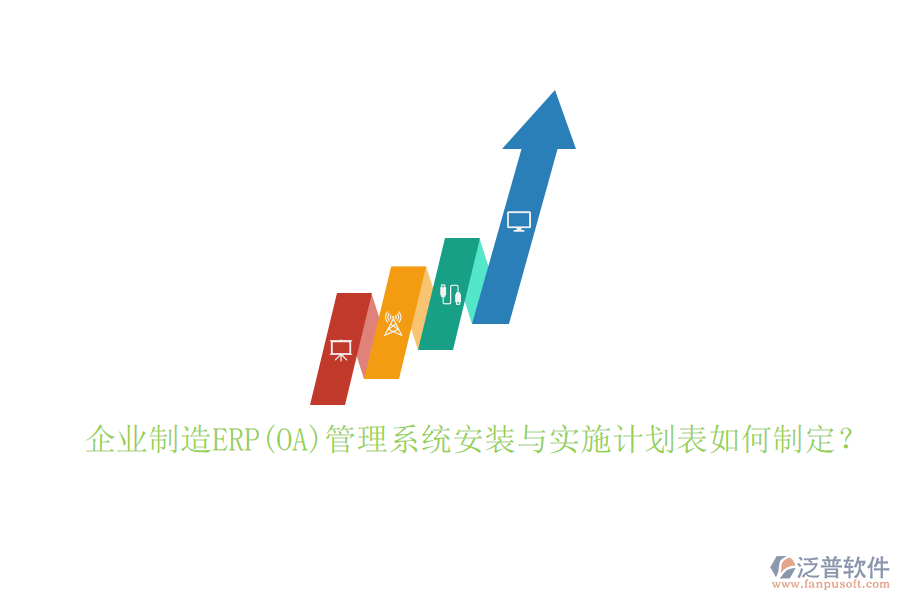 企业制造ERP(OA)管理系统安装与实施计划表如何制定？

泛普软件
www.fanpusoft.com